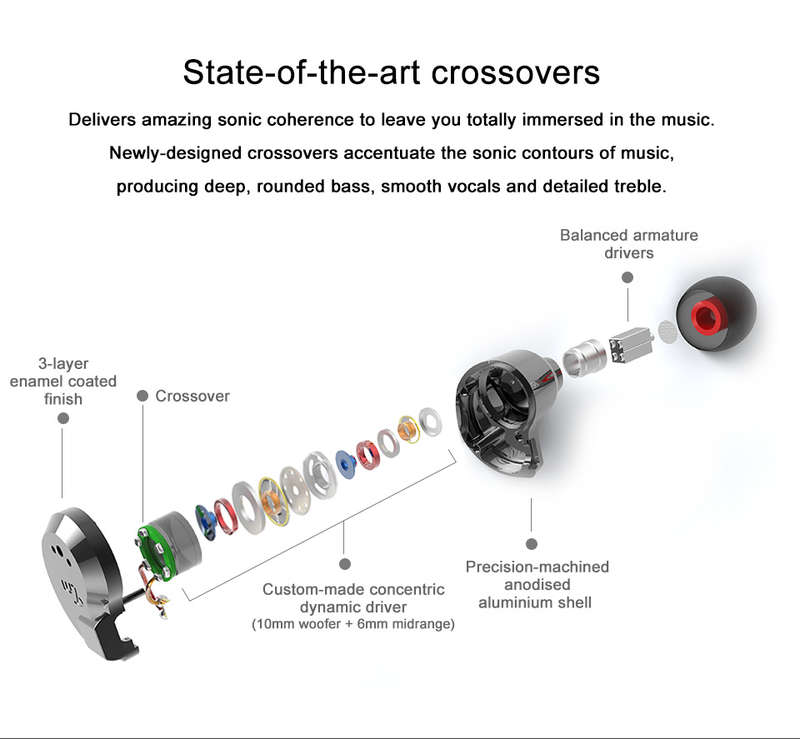 State-of-the-art crossovers

Delivers amazing sonic coherence to leave you totally immersed in the music. Newly-designed crossovers accentuate the sonic contours of music, producing deep, rounded bass, smooth vocals and detailed treble.

Balanced armature drivers

3-layer enamel coated finish

Crossover

Custom-made concentric dynamic driver
(10mm woofer + 6mm midrange)

Precision-machined anodised aluminium shell